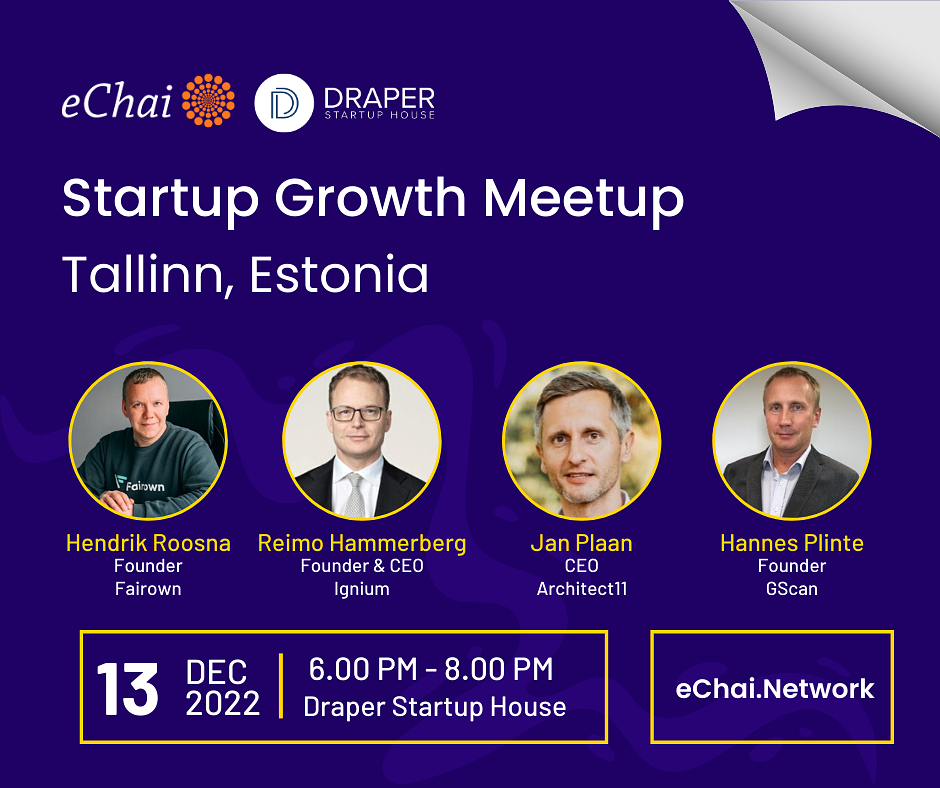 eChai

DRAPER
STARTUP HOUSE

Startup Growth Meetup
Tallinn, Estonia

Fairown

Hendrik Roosna
Founder
Fairown

Reimo Hammerberg
Founder & CEO
Ignium

Jan Plaan
CEO
Architect11

Hannes Plinte
Founder
GScan

13 DEC 2022
6.00 PM - 8.00 PM
Draper Startup House

eChai.Network